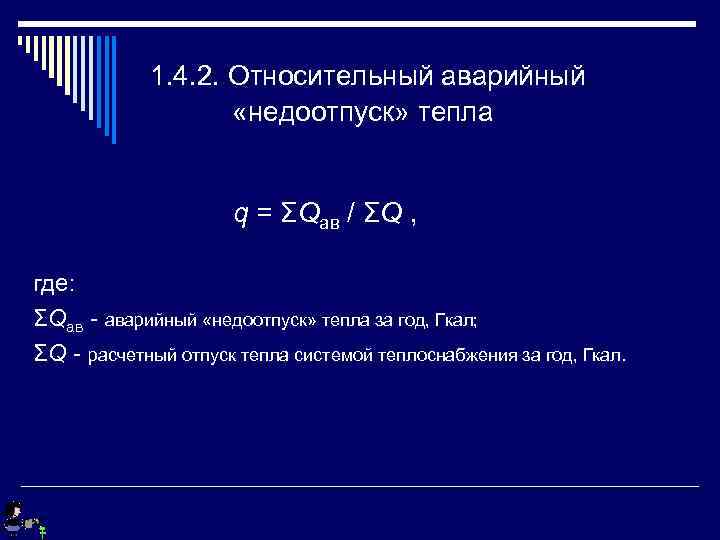 1.4.2. Относительный аварийный «недоотпуск» тепла

$q = \Sigma Q_{ав} / \Sigma Q$ ,

где:

$\Sigma Q_{ав}$ - аварийный «недоотпуск» тепла за год, Гкал;

$\Sigma Q$ - расчетный отпуск тепла системой теплоснабжения за год, Гкал.